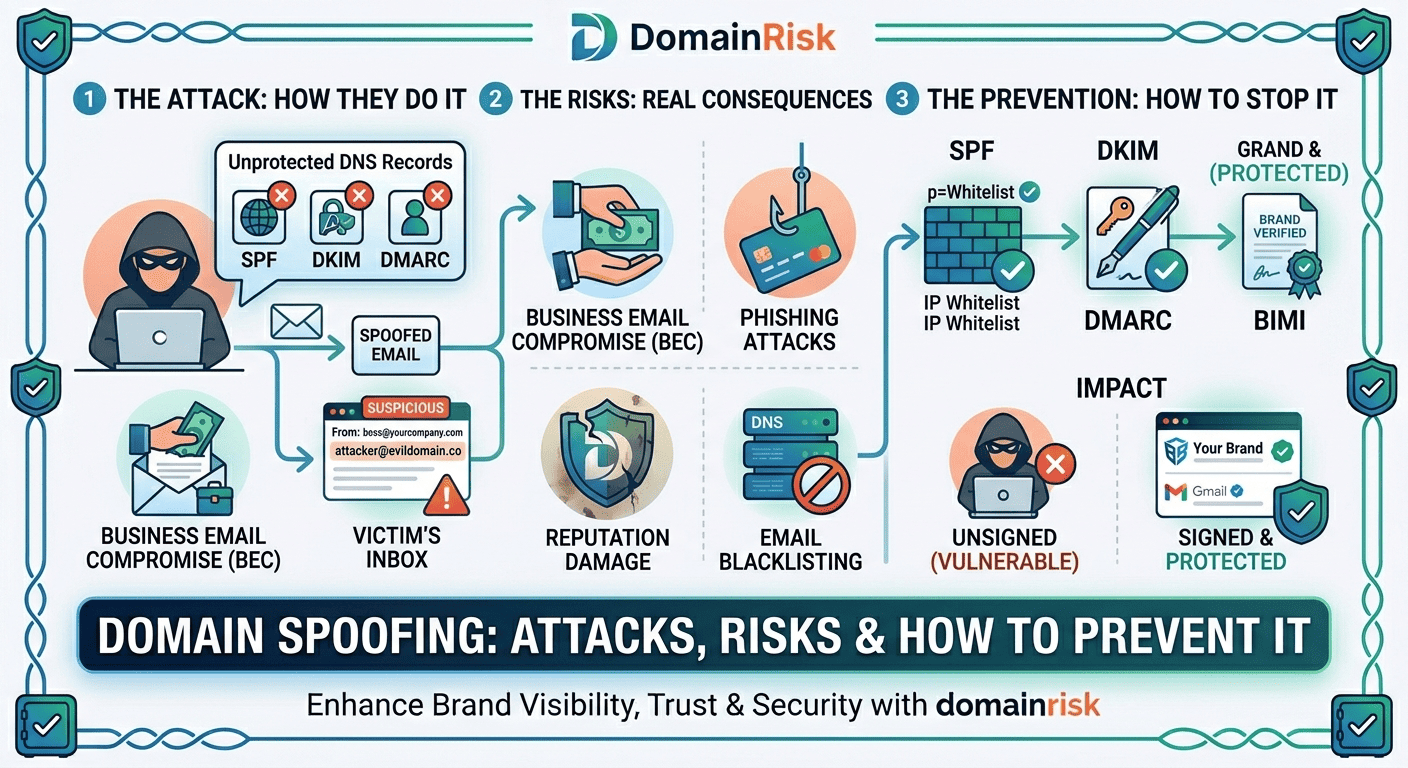 DomainRisk

1 THE ATTACK: HOW THEY DO IT

2 THE RISKS: REAL CONSEQUENCES

3 THE PREVENTION: HOW TO STOP IT

Unprotected DNS Records

SPF DKIM DMARC

SPOOFED EMAIL

SUSPICIOUS

From: bess@yourcompany.com

attacker@evildomain.co

BUSINESS EMAIL COMPROMISE (BEC)

VICTIM'S INBOX

BUSINESS EMAIL COMPROMISE (BEC)

PHISHING ATTACKS

REPUTATION DAMAGE

DNS

EMAIL BLACKLISTING

SPF

p=Whitelist

IP Whitelist
IP Whitelist

DKIM

DMARC

GRAND & (PROTECTED)

BRAND VERIFIED

BIMI

IMPACT

UNSIGNED (VULNERABLE)

Your Brand

Gmail

SIGNED & PROTECTED

DOMAIN SPOOFING: ATTACKS, RISKS & HOW TO PREVENT IT

Enhance Brand Visibility, Trust & Security with domainrisk